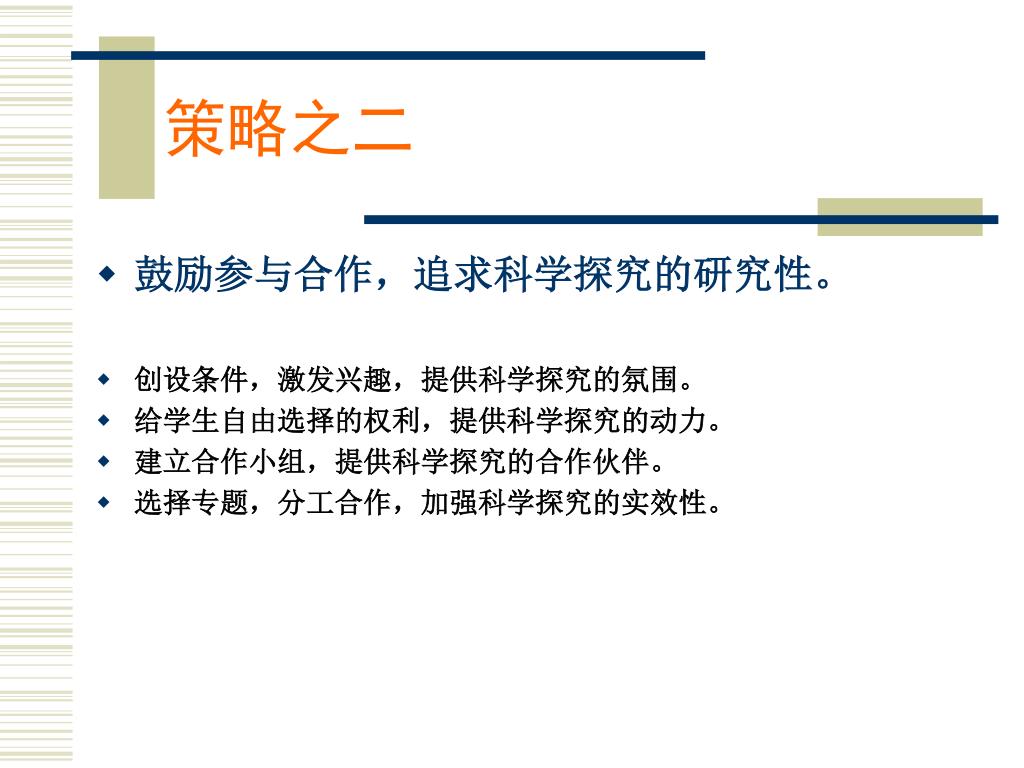 策略之二

◆ 鼓励参与合作，追求科学探究的研究性。

◆ 创设条件，激发兴趣，提供科学探究的氛围。
◆ 给学生自由选择的权利，提供科学探究的动力。
◆ 建立合作小组，提供科学探究的合作伙伴。
◆ 选择专题，分工合作，加强科学探究的实效性。